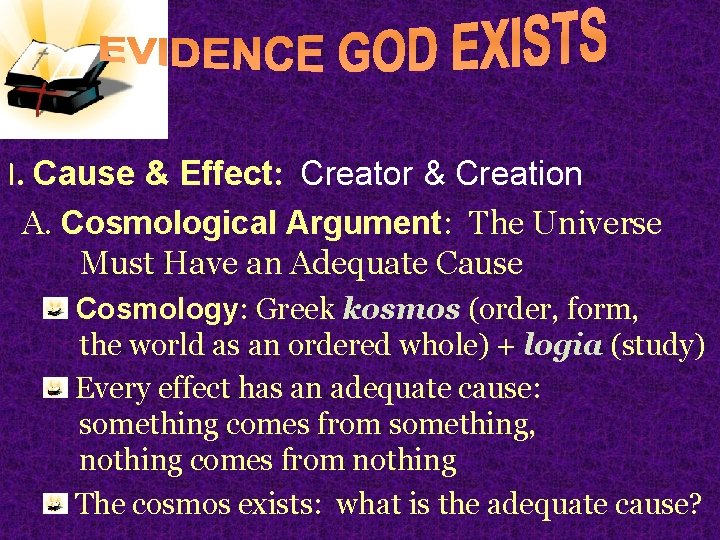 EVIDENCE GOD EXISTS

I. Cause & Effect: Creator & Creation

A. Cosmological Argument: The Universe Must Have an Adequate Cause

Cosmology: Greek kosmos (order, form, the world as an ordered whole) + logia (study)

Every effect has an adequate cause: something comes from something, nothing comes from nothing

The cosmos exists: what is the adequate cause?